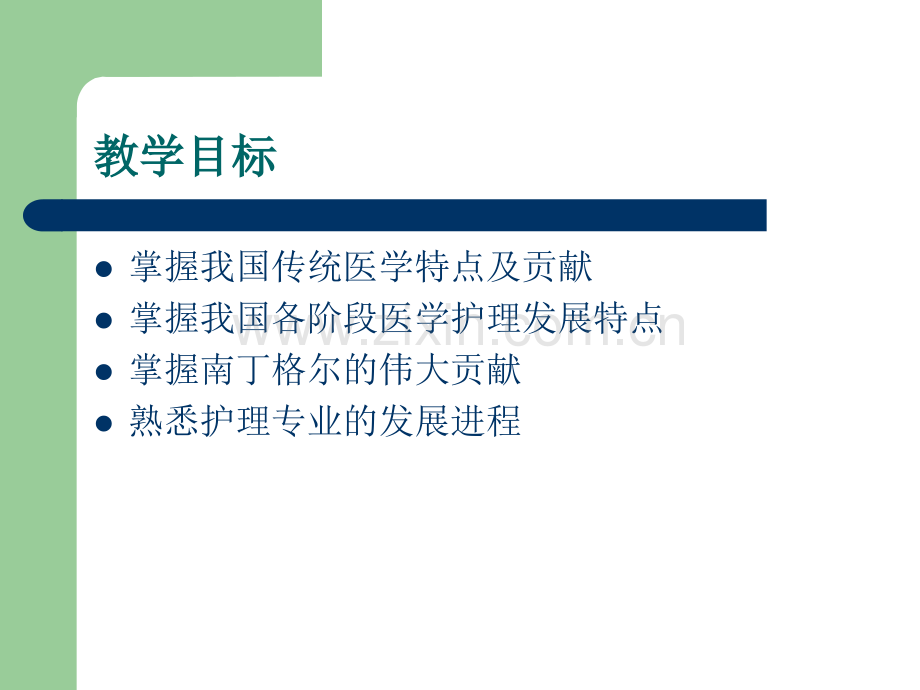 教学目标

- 掌握我国传统医学特点及贡献
- 掌握我国各阶段医学护理发展特点
- 掌握南丁格尔的伟大贡献
- 熟悉护理专业的发展进程

www.zixin.com.cn